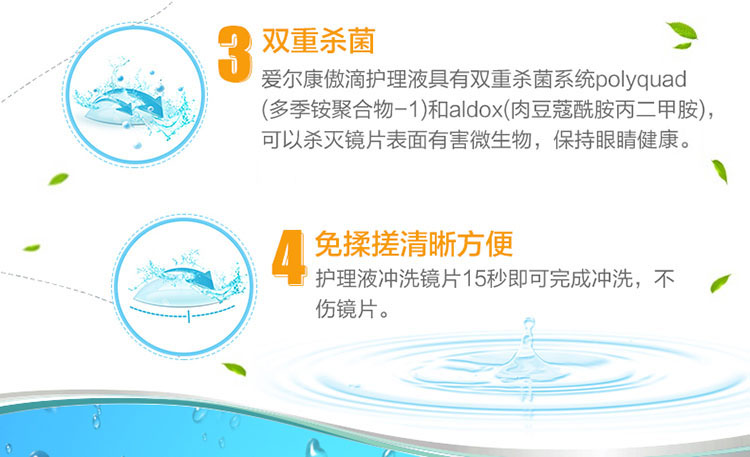 3 双重杀菌

爱尔康傲滴护理液具有双重杀菌系统polyquad (多季铵聚合物-1)和aldox(肉豆蔻酰胺丙二甲胺)，可以杀灭镜片表面有害微生物，保持眼睛健康。

4 免揉搓清晰方便

护理液冲洗镜片15秒即可完成冲洗，不伤镜片。